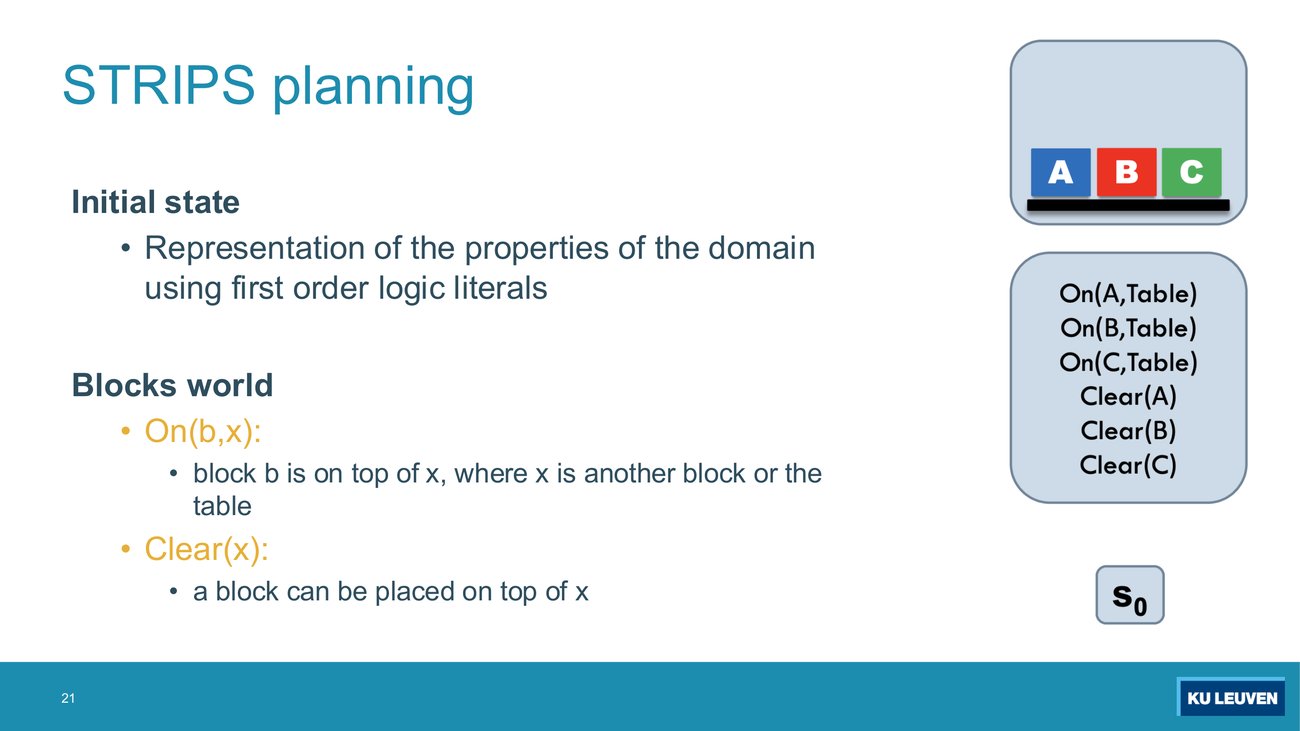 STRIPS planning

Initial state

• Representation of the properties of the domain using first order logic literals

Blocks world

• On(b,x):

• block b is on top of x, where x is another block or the table

• Clear(x):

• a block can be placed on top of x

A B C

On(A,Table)
On(B,Table)
On(C,Table)
Clear(A)
Clear(B)
Clear(C)

$s_0$

21

KU LEUVEN